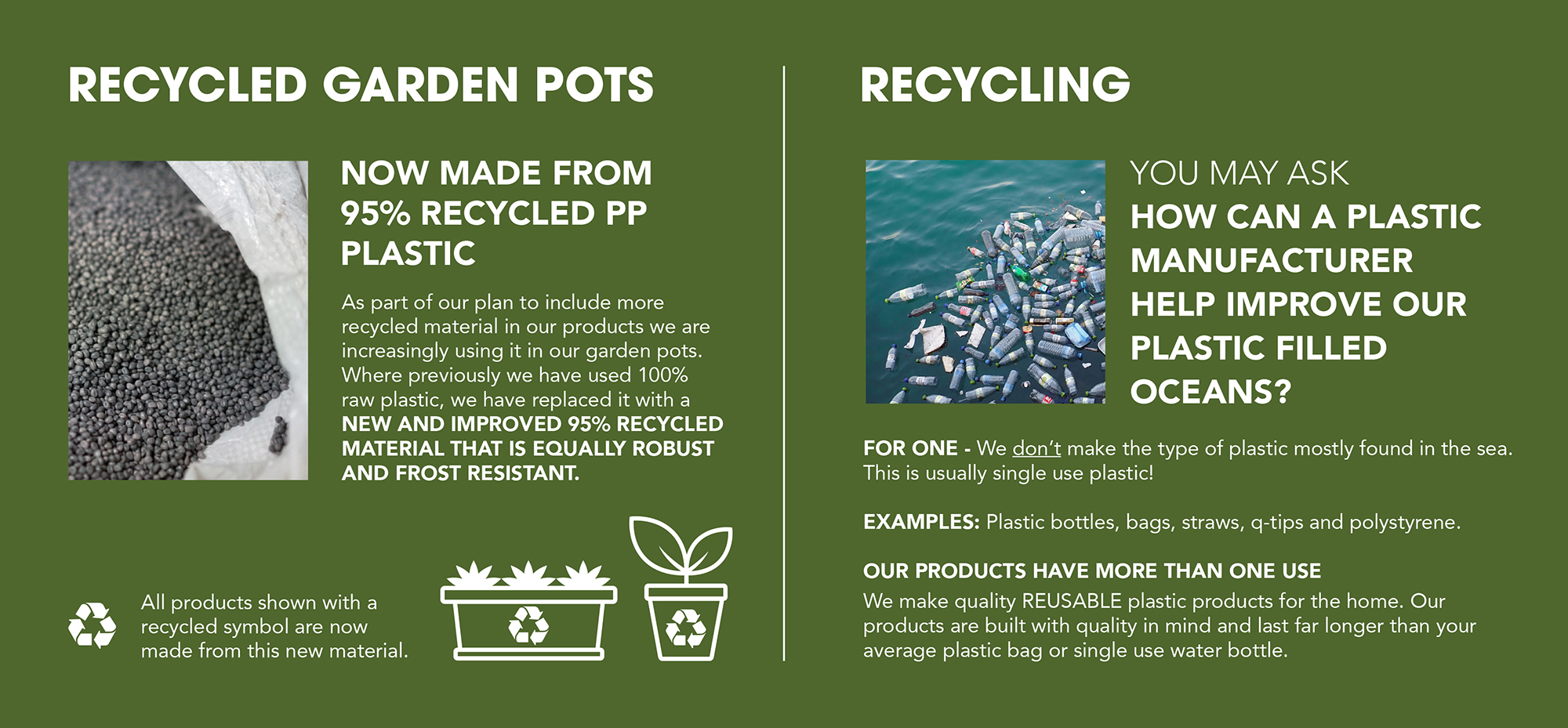 RECYCLED GARDEN POTS

NOW MADE FROM 95% RECYCLED PP PLASTIC

As part of our plan to include more recycled material in our products we are increasingly using it in our garden pots. Where previously we have used 100% raw plastic, we have replaced it with a NEW AND IMPROVED 95% RECYCLED MATERIAL THAT IS EQUALLY ROBUST AND FROST RESISTANT.

All products shown with a recycled symbol are now made from this new material.

RECYCLING

YOU MAY ASK
HOW CAN A PLASTIC MANUFACTURER HELP IMPROVE OUR PLASTIC FILLED OCEANS?

FOR ONE - We don't make the type of plastic mostly found in the sea. This is usually single use plastic!

EXAMPLES: Plastic bottles, bags, straws, q-tips and polystyrene.

OUR PRODUCTS HAVE MORE THAN ONE USE
We make quality REUSABLE plastic products for the home. Our products are built with quality in mind and last far longer than your average plastic bag or single use water bottle.